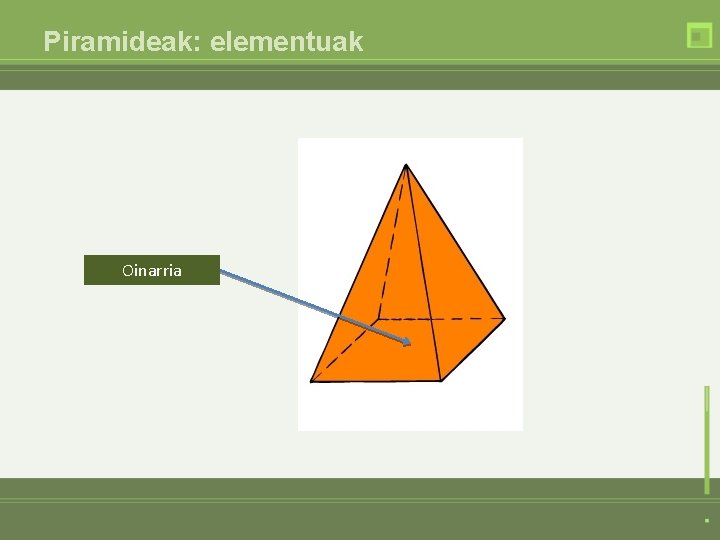 Piramideak: elementuak

Oinarria